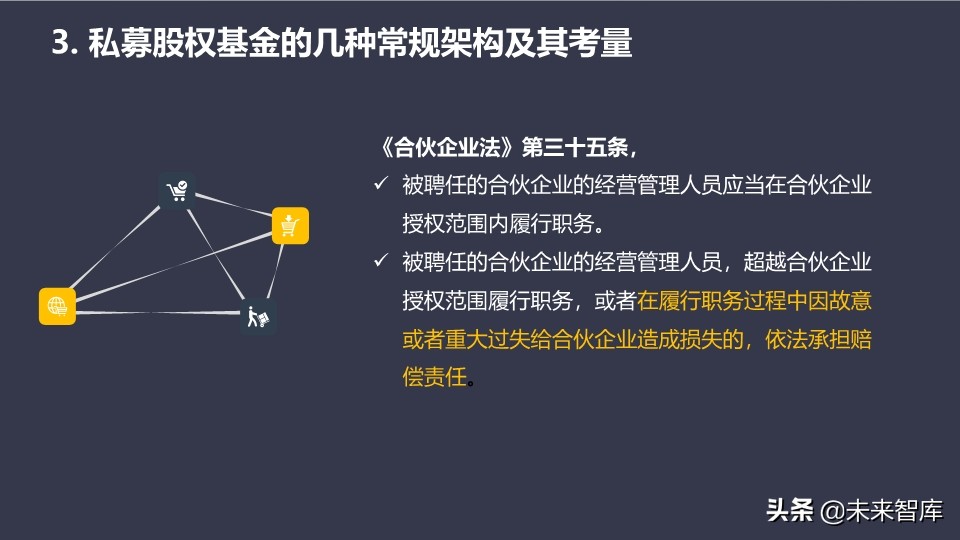 3. 私募股权基金的几种常规架构及其考量

《合伙企业法》第三十五条，

✓ 被聘任的合伙企业的经营管理人员应当在合伙企业授权范围内履行职务。

✓ 被聘任的合伙企业的经营管理人员，超越合伙企业授权范围履行职务，或者在履行职务过程中因故意或者重大过失给合伙企业造成损失的，依法承担赔偿责任。

头条 @未来智库